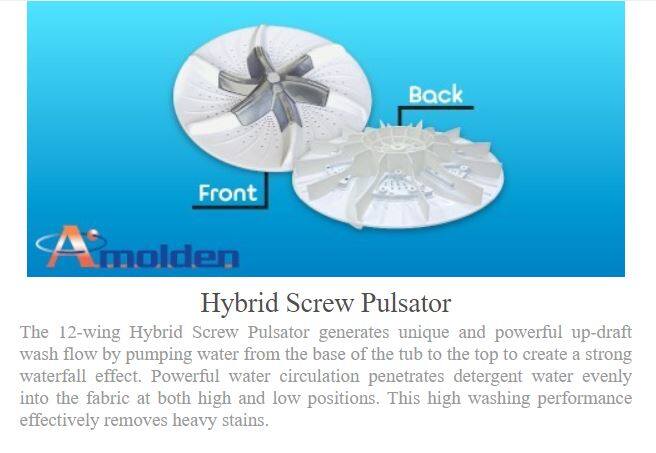 Back

Front

Amolden

Hybrid Screw Pulsator

The 12-wing Hybrid Screw Pulsator generates unique and powerful up-draft wash flow by pumping water from the base of the tub to the top to create a strong waterfall effect. Powerful water circulation penetrates detergent water evenly into the fabric at both high and low positions. This high washing performance effectively removes heavy stains.